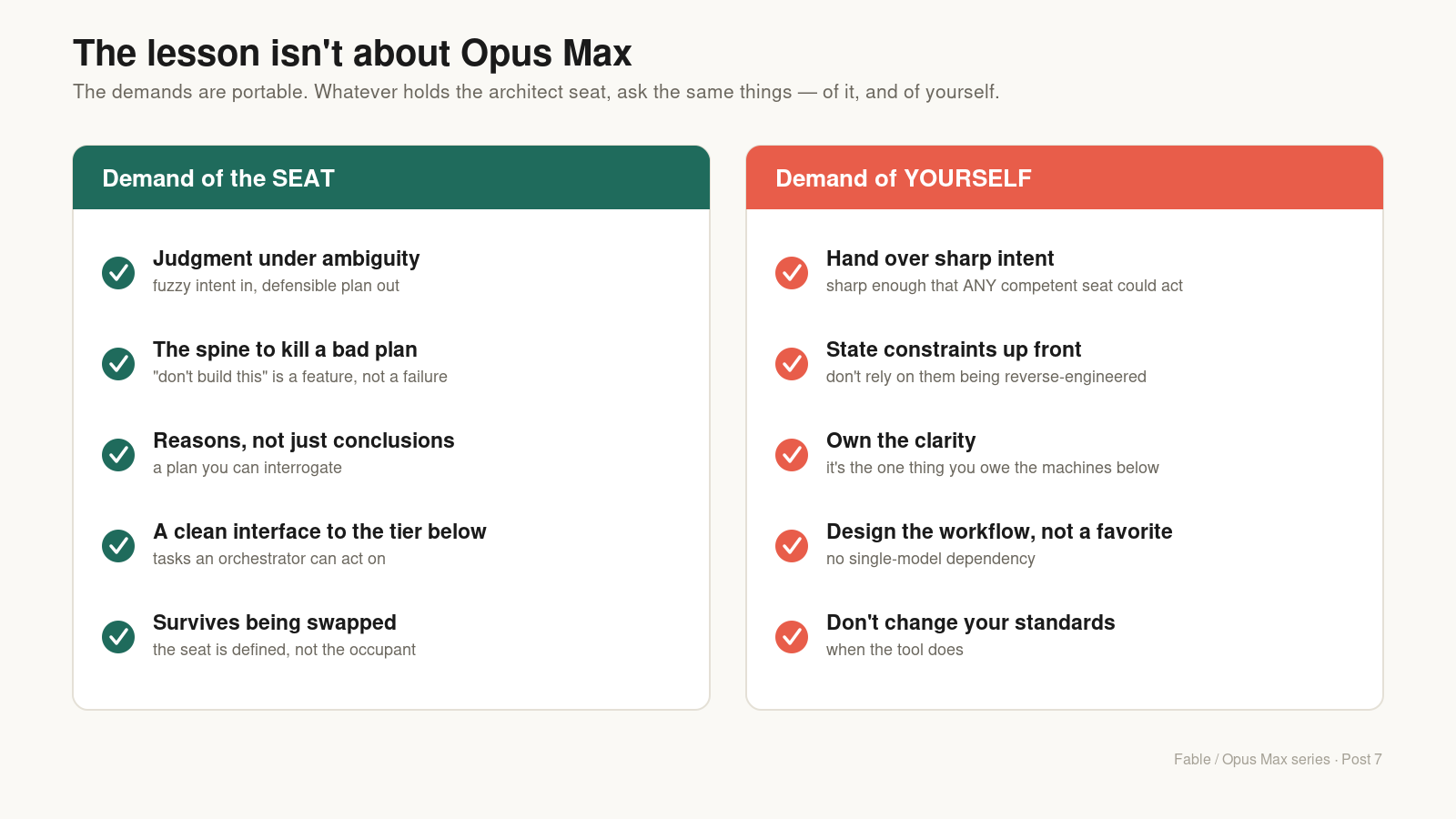 The lesson isn't about Opus Max

The demands are portable. Whatever holds the architect seat, ask the same things — of it, and of yourself.

Demand of the SEAT

Judgment under ambiguity
fuzzy intent in, defensible plan out

The spine to kill a bad plan
"don't build this" is a feature, not a failure

Reasons, not just conclusions
a plan you can interrogate

A clean interface to the tier below
tasks an orchestrator can act on

Survives being swapped
the seat is defined, not the occupant

Demand of YOURSELF

Hand over sharp intent
sharp enough that ANY competent seat could act

State constraints up front
don't rely on them being reverse-engineered

Own the clarity
it's the one thing you owe the machines below

Design the workflow, not a favorite
no single-model dependency

Don't change your standards
when the tool does

Fable / Opus Max series · Post 7